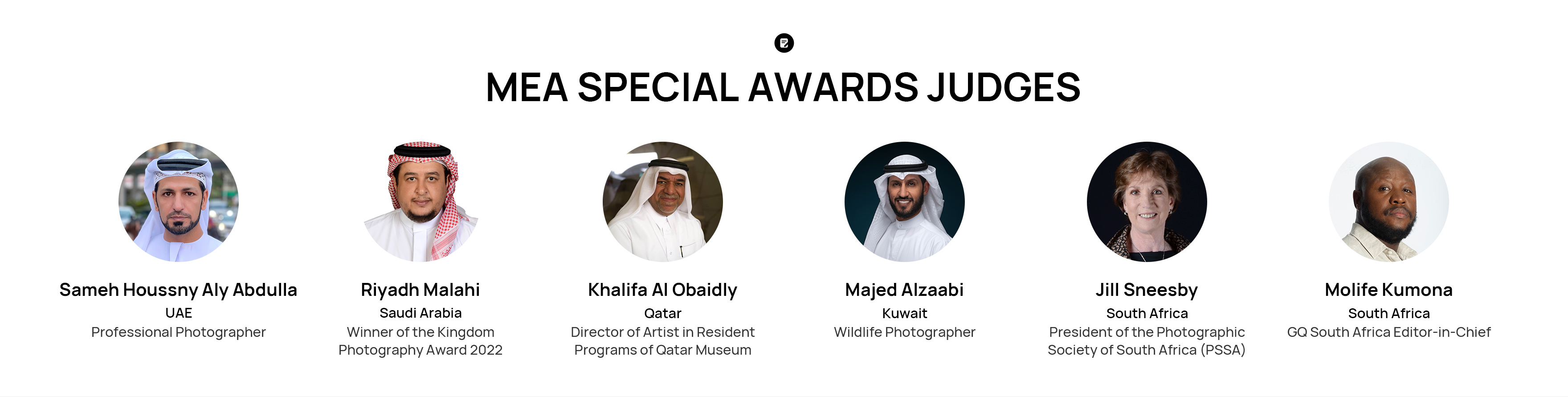 MEA SPECIAL AWARDS JUDGES

Sameh Houssny Aly Abdulla
UAE
Professional Photographer

Riyadh Malahi
Saudi Arabia
Winner of the Kingdom Photography Award 2022

Khalifa Al Obaidly
Qatar
Director of Artist in Resident Programs of Qatar Museum

Majed Alzaabi
Kuwait
Wildlife Photographer

Jill Sneesby
South Africa
President of the Photographic Society of South Africa (PSSA)

Molife Kumona
South Africa
GQ South Africa Editor-in-Chief